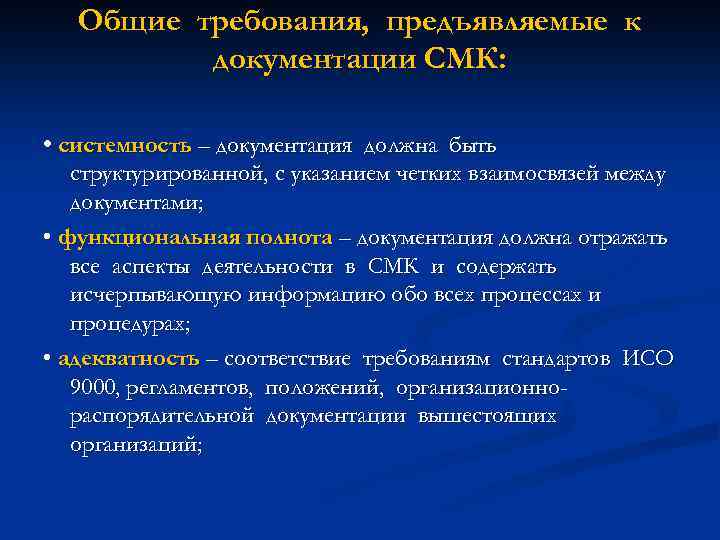 Общие требования, предъявляемые к документации СМК:

• системность – документация должна быть структурированной, с указанием четких взаимосвязей между документами;

• функциональная полнота – документация должна отражать все аспекты деятельности в СМК и содержать исчерпывающую информацию обо всех процессах и процедурах;

• адекватность – соответствие требованиям стандартов ИСО 9000, регламентов, положений, организационно-распорядительной документации вышестоящих организаций;